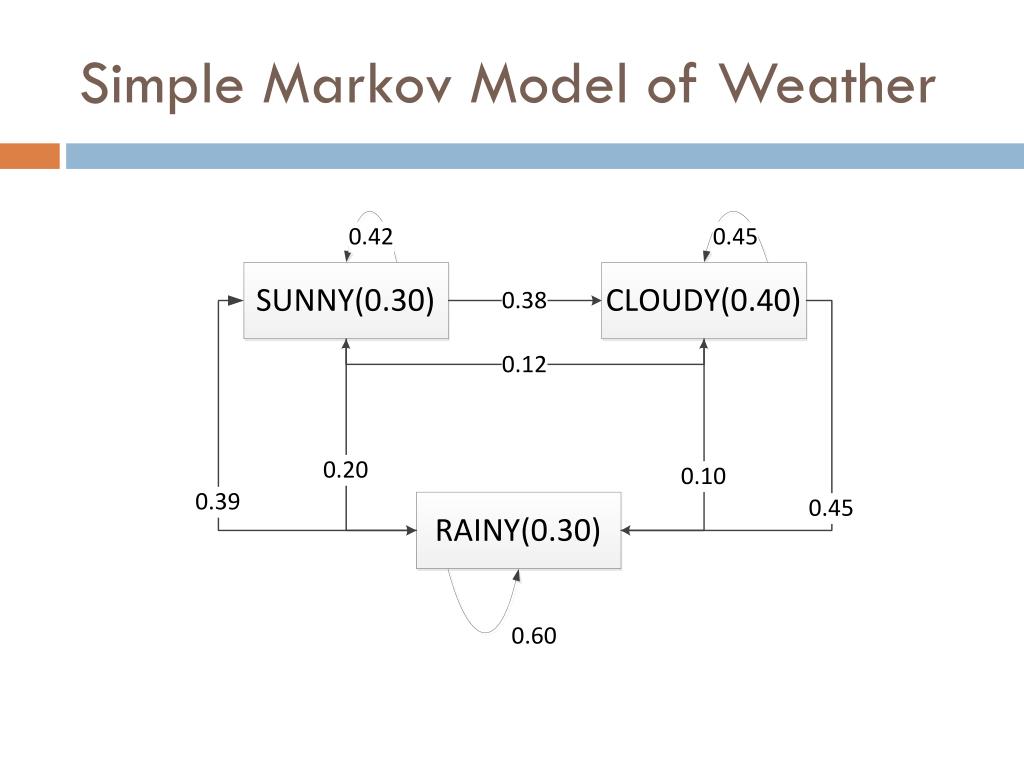 Simple Markov Model of Weather

0.42

0.45

SUNNY(0.30)

0.38

CLOUDY(0.40)

0.12

0.20

0.10

0.39

0.45

RAINY(0.30)

0.60